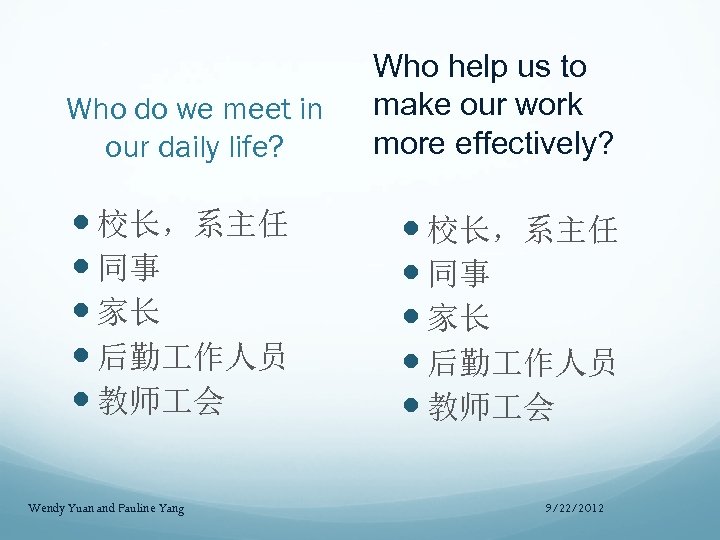 Who do we meet in our daily life?

- 校长，系主任
- 同事
- 家长
- 后勤工作人员
- 教师工会

Who help us to make our work more effectively?

- 校长，系主任
- 同事
- 家长
- 后勤工作人员
- 教师工会

Wendy Yuan and Pauline Yang

9/22/2012